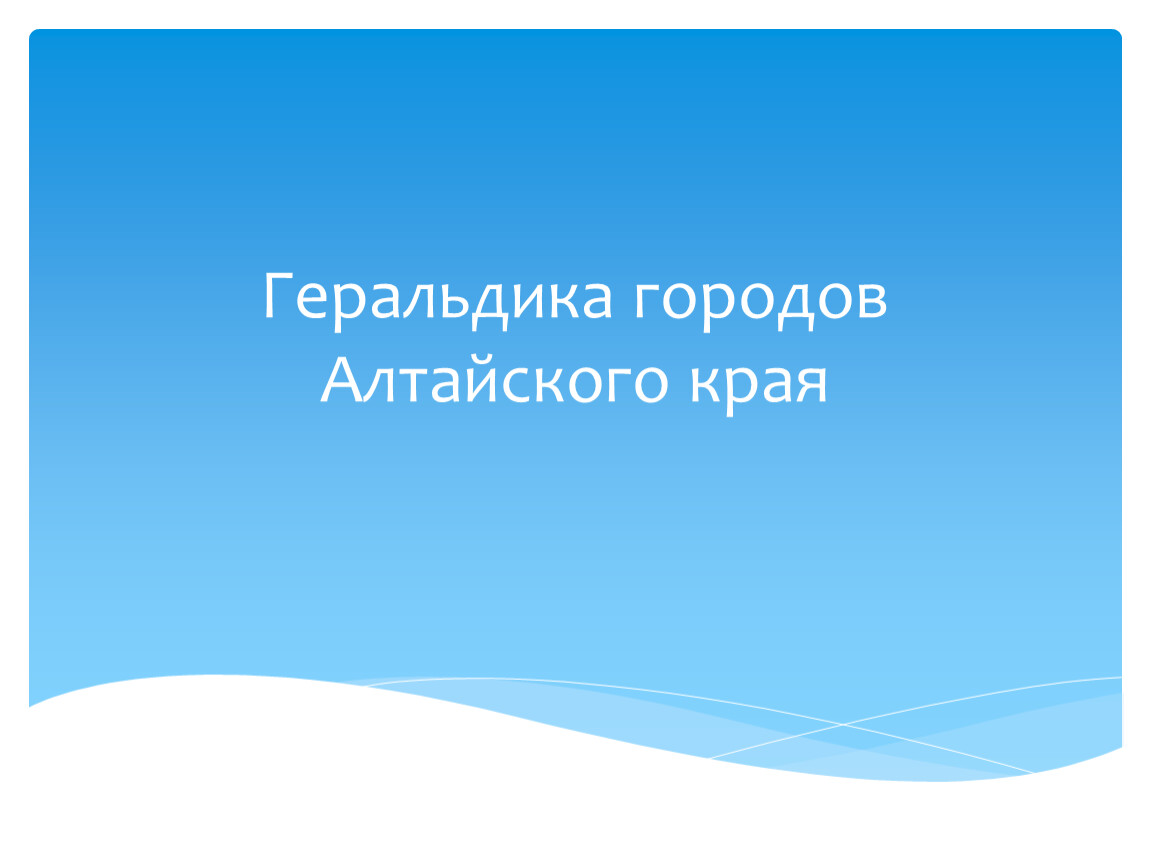 Геральдика городов Алтайского края